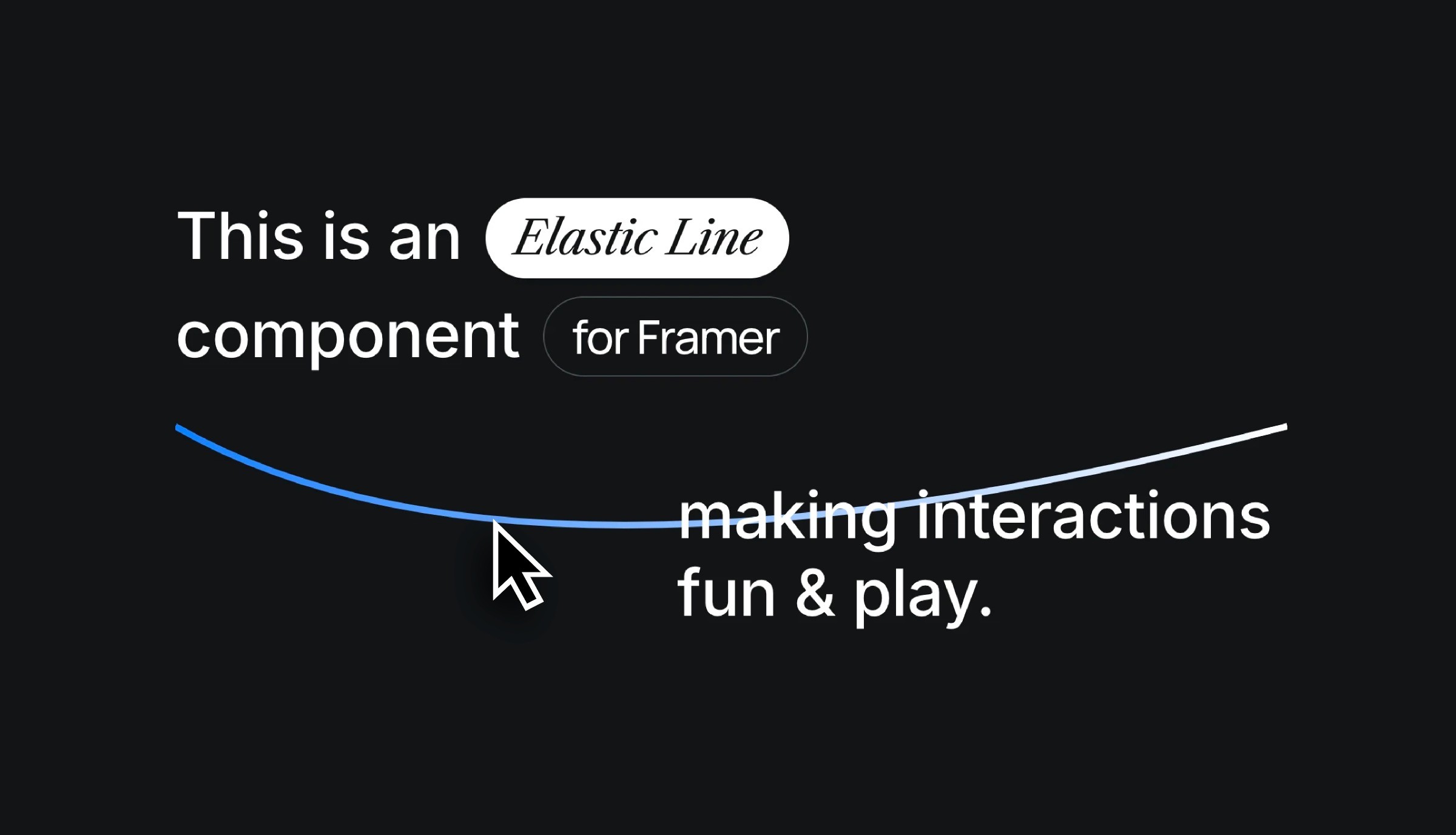 This is an Elastic Line component for Framer

making interactions fun & play.